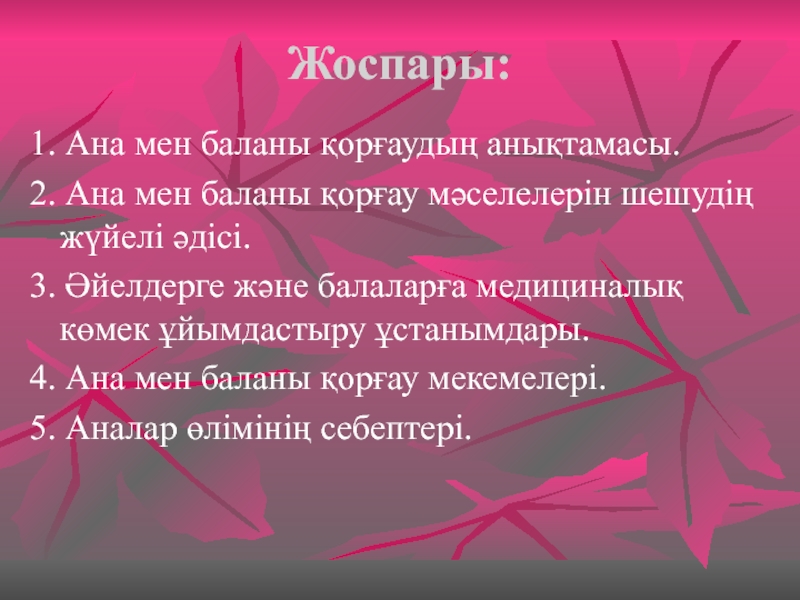 Жоспары:

1. Ана мен баланы қорғаудың анықтамасы.

2. Ана мен баланы қорғау мәселелерін шешудің жүйелі әдісі.

3. Әйелдерге және балаларға медициналық көмек ұйымдастыру ұстанымдары.

4. Ана мен баланы қорғау мекемелері.

5. Аналар өлімінің себептері.